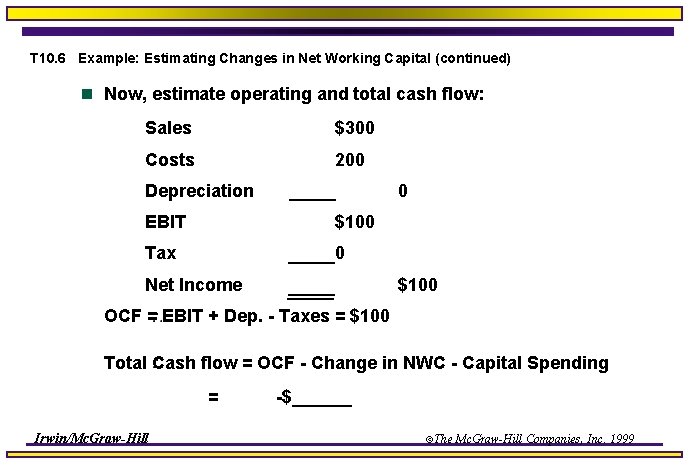 T10.6 Example: Estimating Changes in Net Working Capital (continued)

Now, estimate operating and total cash flow:

Sales $300

Costs 200

Depreciation _____ 0

EBIT $100

Tax _____0

Net Income _____ $100

OCF = EBIT + Dep. - Taxes = $100

Total Cash flow = OCF - Change in NWC - Capital Spending

= -$______

Irwin/McGraw-Hill

©The McGraw-Hill Companies, Inc. 1999